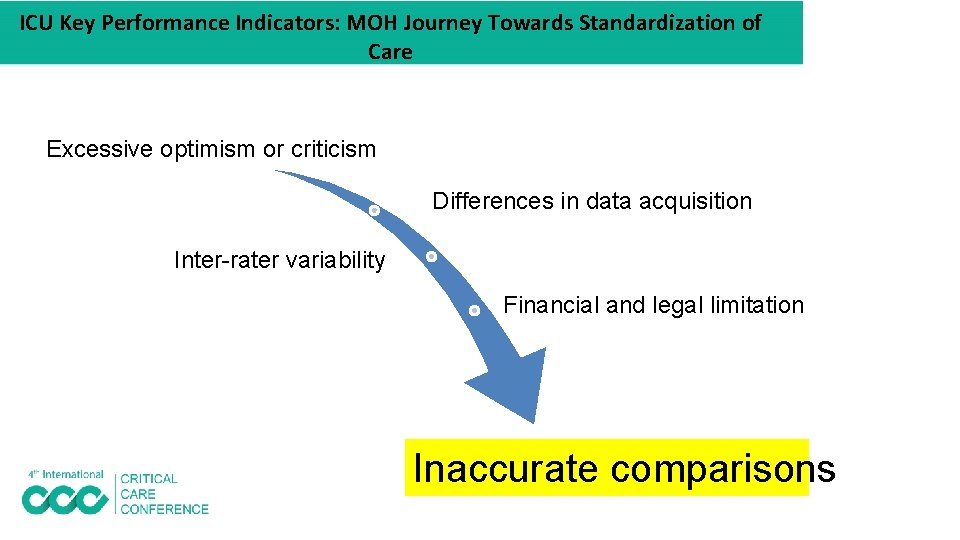 ICU Key Performance Indicators: MOH Journey Towards Standardization of Care

Excessive optimism or criticism

Differences in data acquisition

Inter-rater variability

Financial and legal limitation

Inaccurate comparisons

4th International CCC CRITICAL CARE CONFERENCE